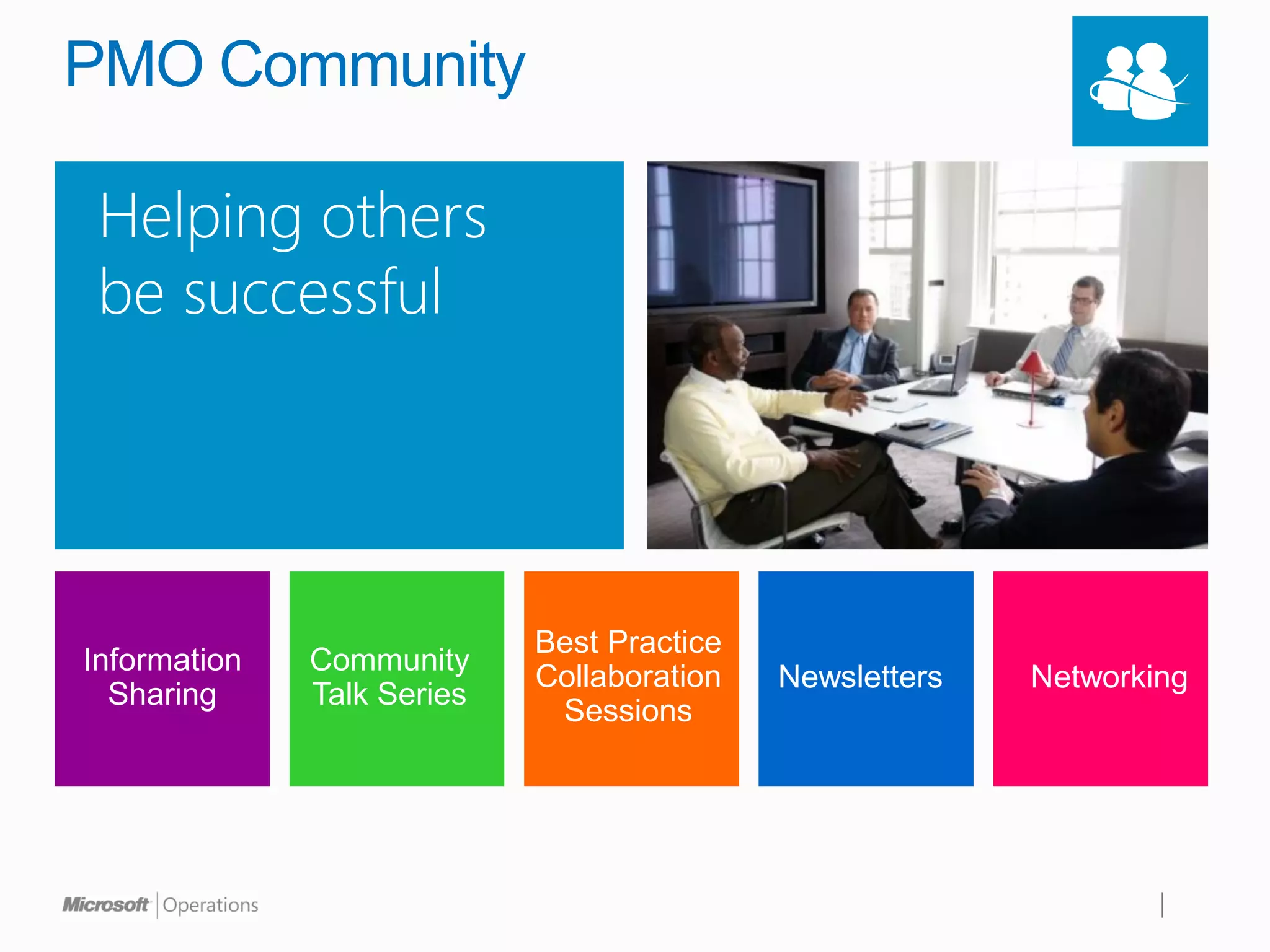 PMO Community

Helping others be successful

Information Sharing

Community Talk Series

Best Practice Collaboration Sessions

Newsletters

Networking

Microsoft | Operations